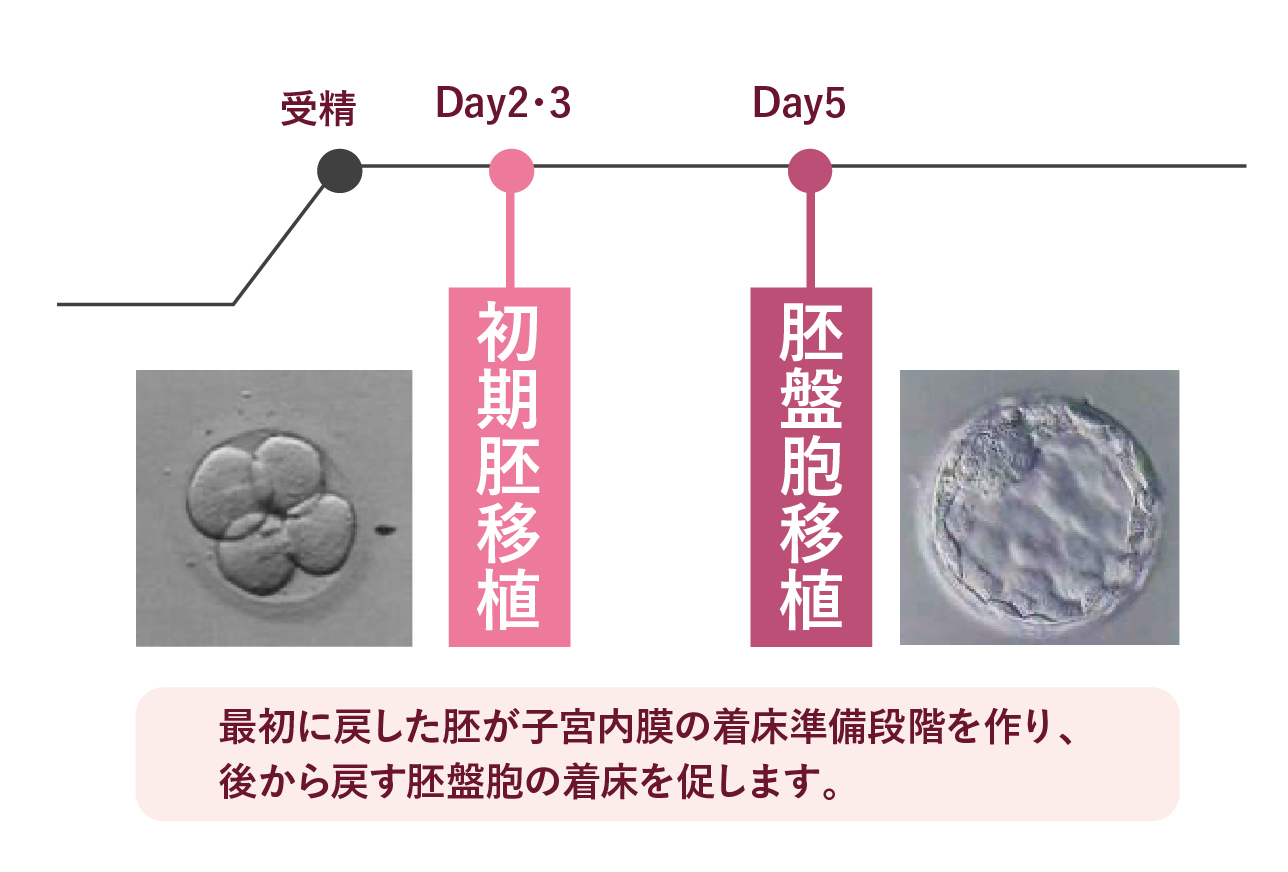 受精

Day2・3

Day5

初期胚移植

胚盤胞移植

最初に戻した胚が子宮内膜の着床準備段階を作り、後から戻す胚盤胞の着床を促します。